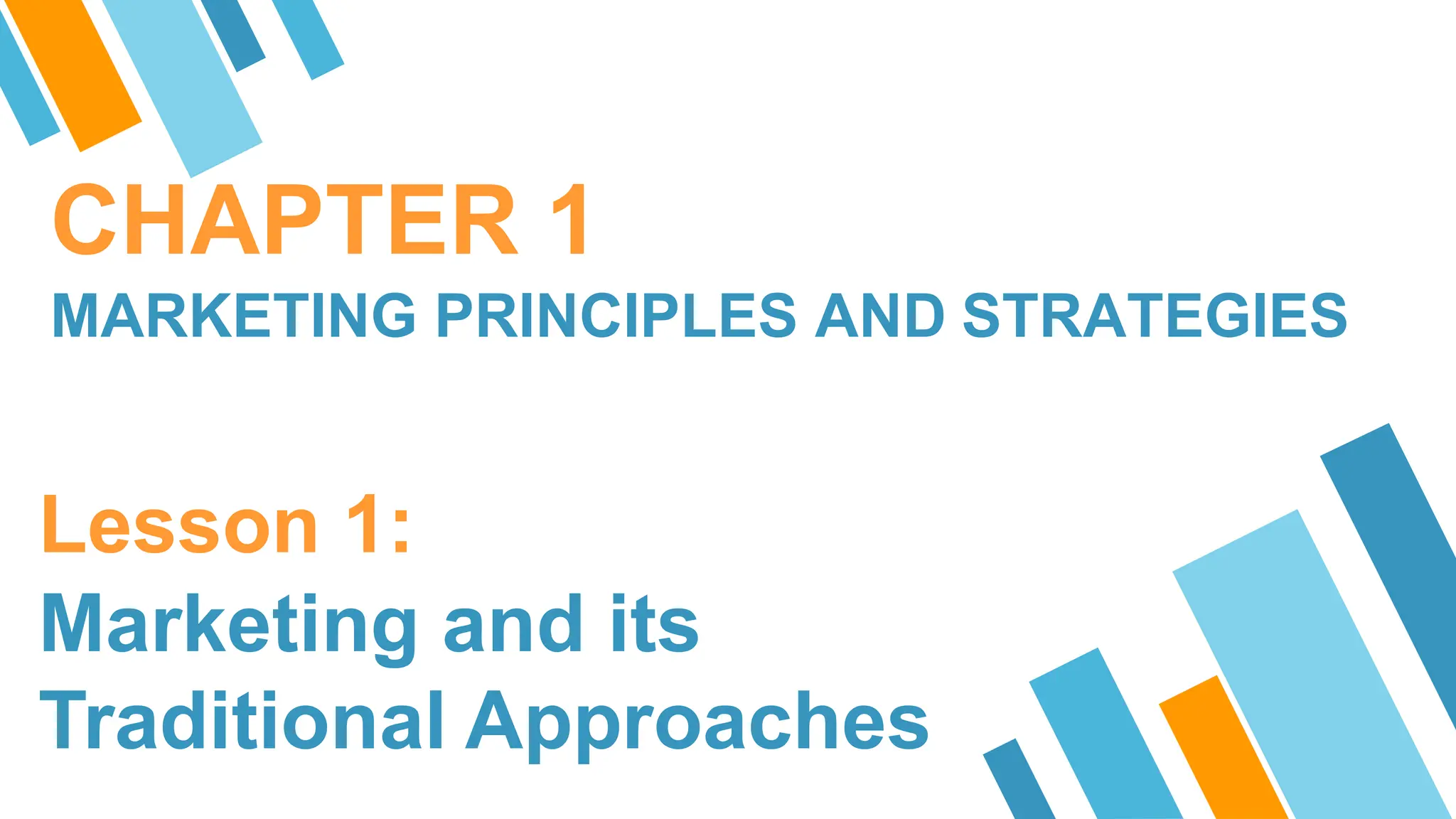 CHAPTER 1
MARKETING PRINCIPLES AND STRATEGIES

Lesson 1:
Marketing and its Traditional Approaches